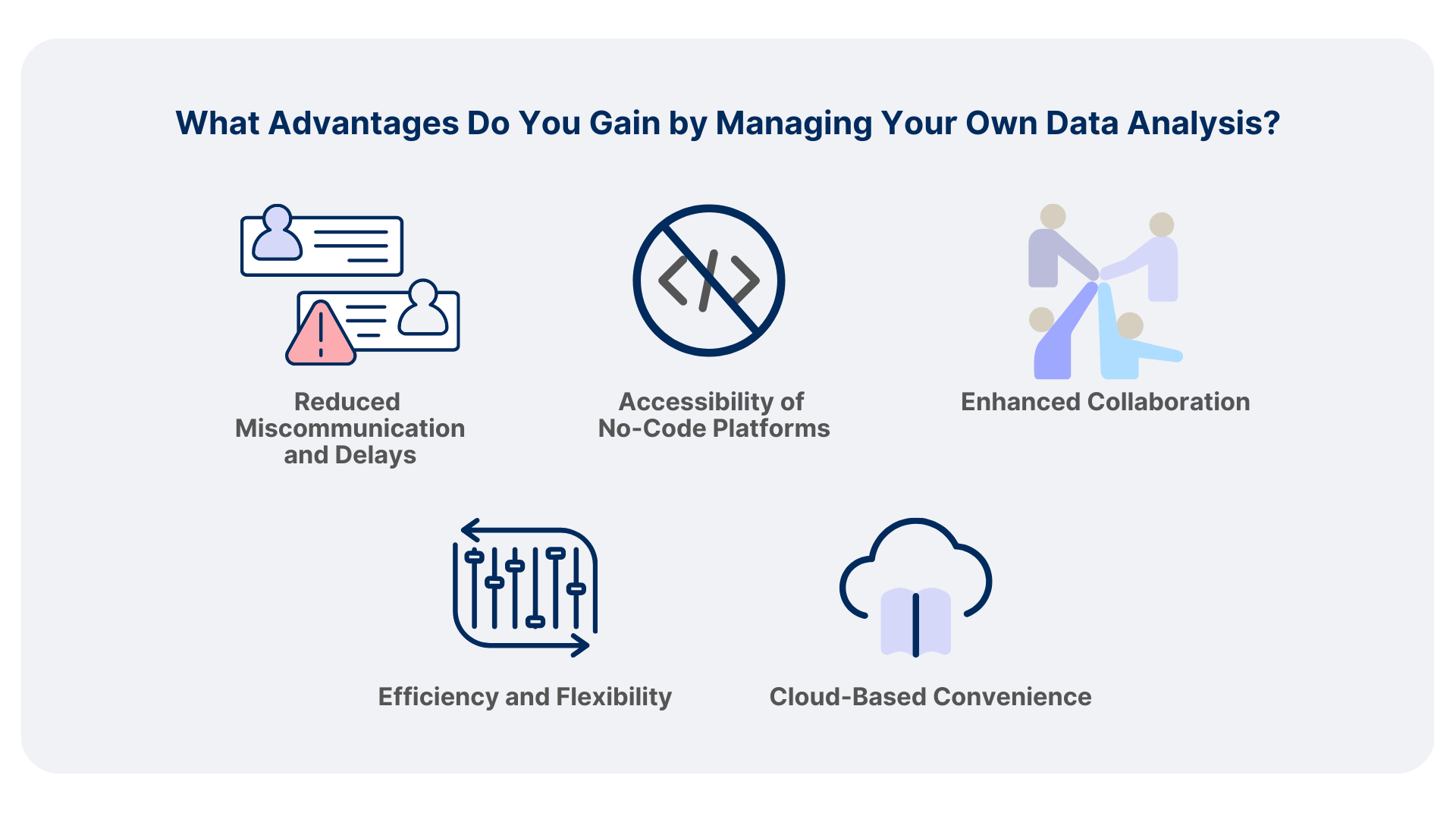 What Advantages Do You Gain by Managing Your Own Data Analysis?

Reduced Miscommunication and Delays

Accessibility of No-Code Platforms

Enhanced Collaboration

Efficiency and Flexibility

Cloud-Based Convenience